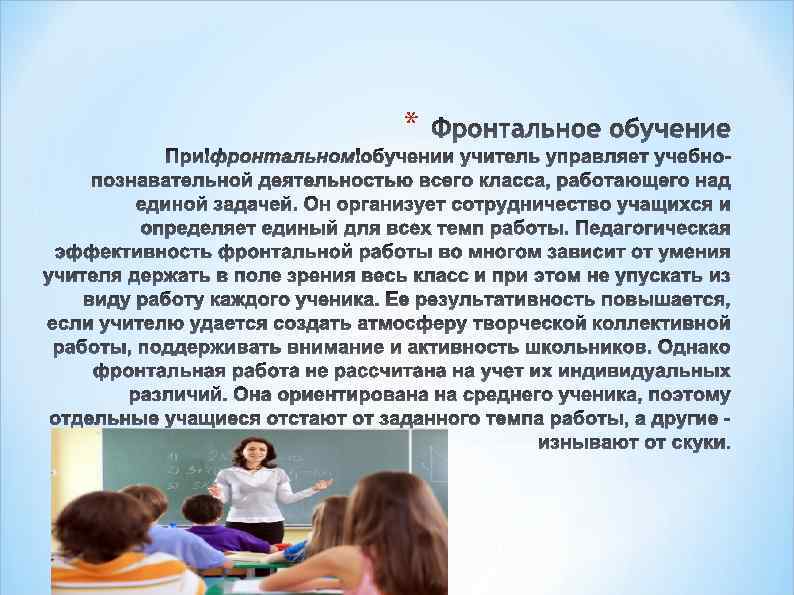 * Фронтальное обучение

При!фронтальном!обучении учитель управляет учебно-познавательной деятельностью всего класса, работающего над единой задачей. Он организует сотрудничество учащихся и определяет единый для всех темп работы. Педагогическая эффективность фронтальной работы во многом зависит от умения учителя держать в поле зрения весь класс и при этом не упускать из виду работу каждого ученика. Ее результативность повышается, если учителю удается создать атмосферу творческой коллективной работы, поддерживать внимание и активность школьников. Однако фронтальная работа не рассчитана на учет их индивидуальных различий. Она ориентирована на среднего ученика, поэтому отдельные учащиеся отстают от заданного темпа работы, а другие - изнывают от скуки.